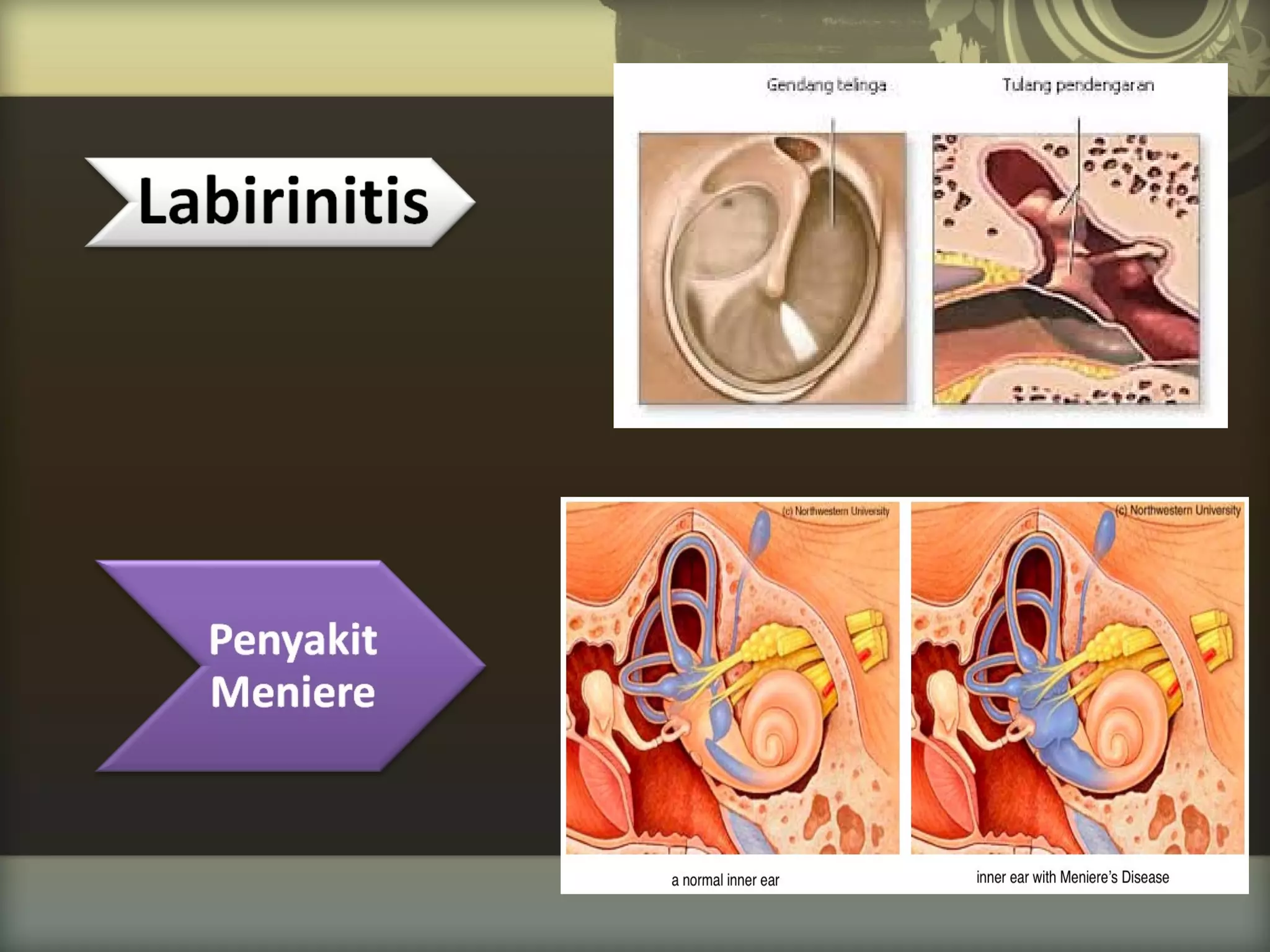 Labirinitis

Gendang telinga

Tulang pendengaran

Penyakit Meniere

(c) Northwestern University

(c) Northwestern University

a normal inner ear

inner ear with Meniere's Disease